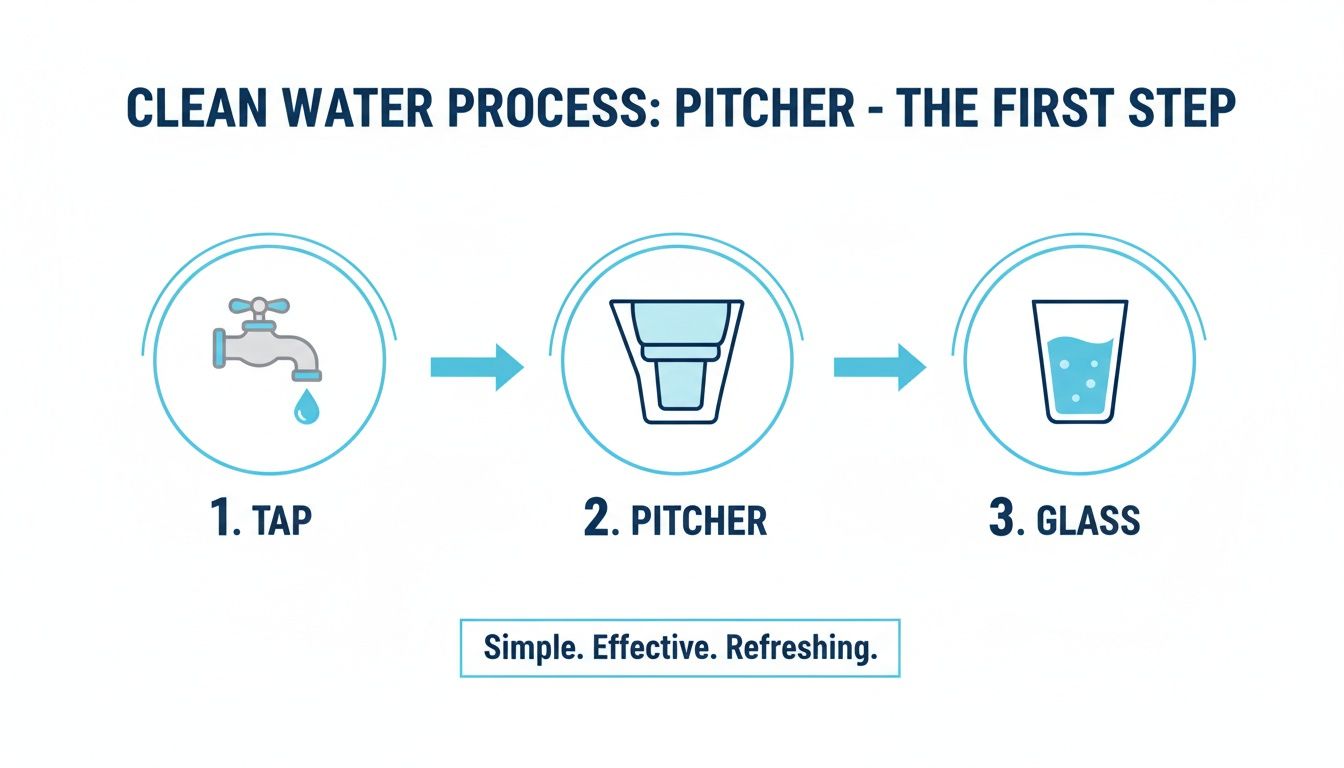 CLEAN WATER PROCESS: PITCHER - THE FIRST STEP

1. TAP

2. PITCHER

3. GLASS

Simple. Effective. Refreshing.